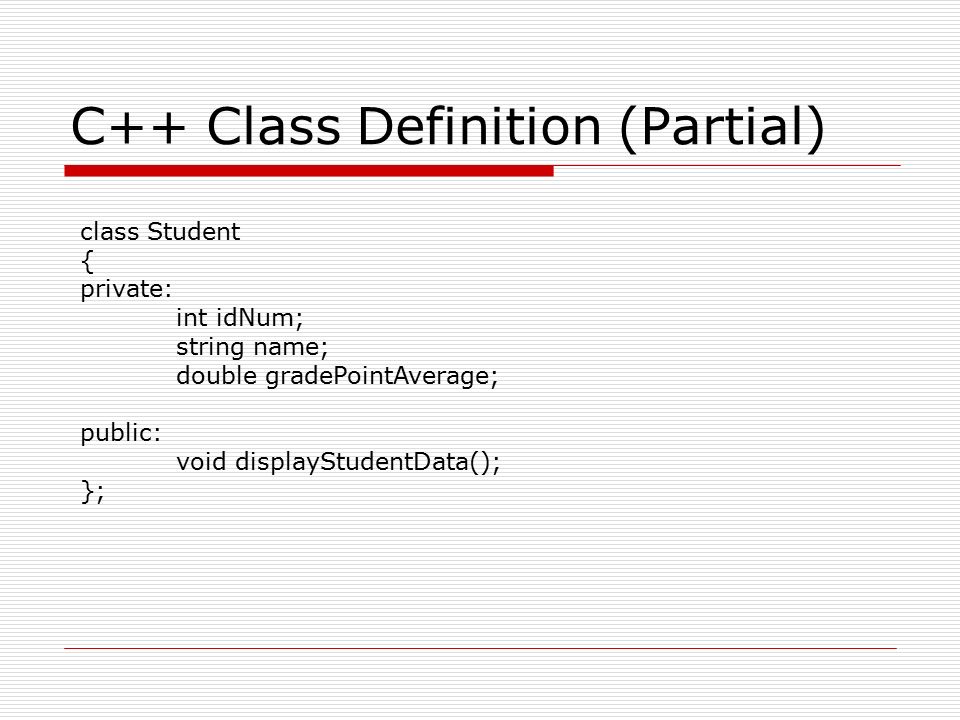 C++ Class Definition (Partial)

class Student
{
private:
	int idNum;
	string name;
	double gradePointAverage;

public:
	void displayStudentData();
};